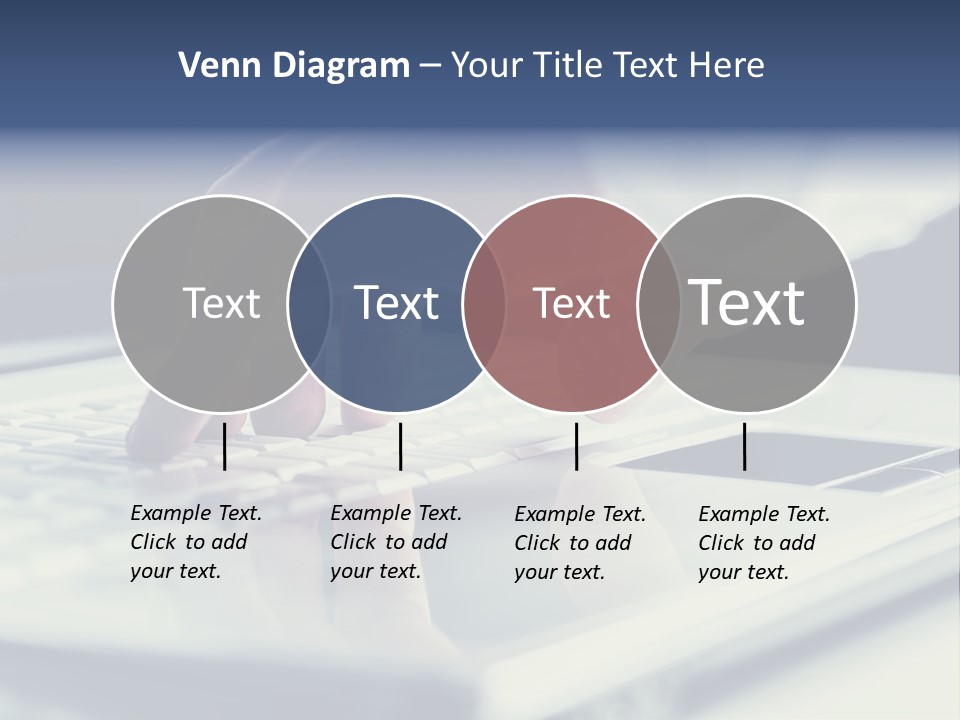 Venn Diagram – Your Title Text Here

Text

Text

Text

Text

Example Text. Click to add your text.

Example Text. Click to add your text.

Example Text. Click to add your text.

Example Text. Click to add your text.